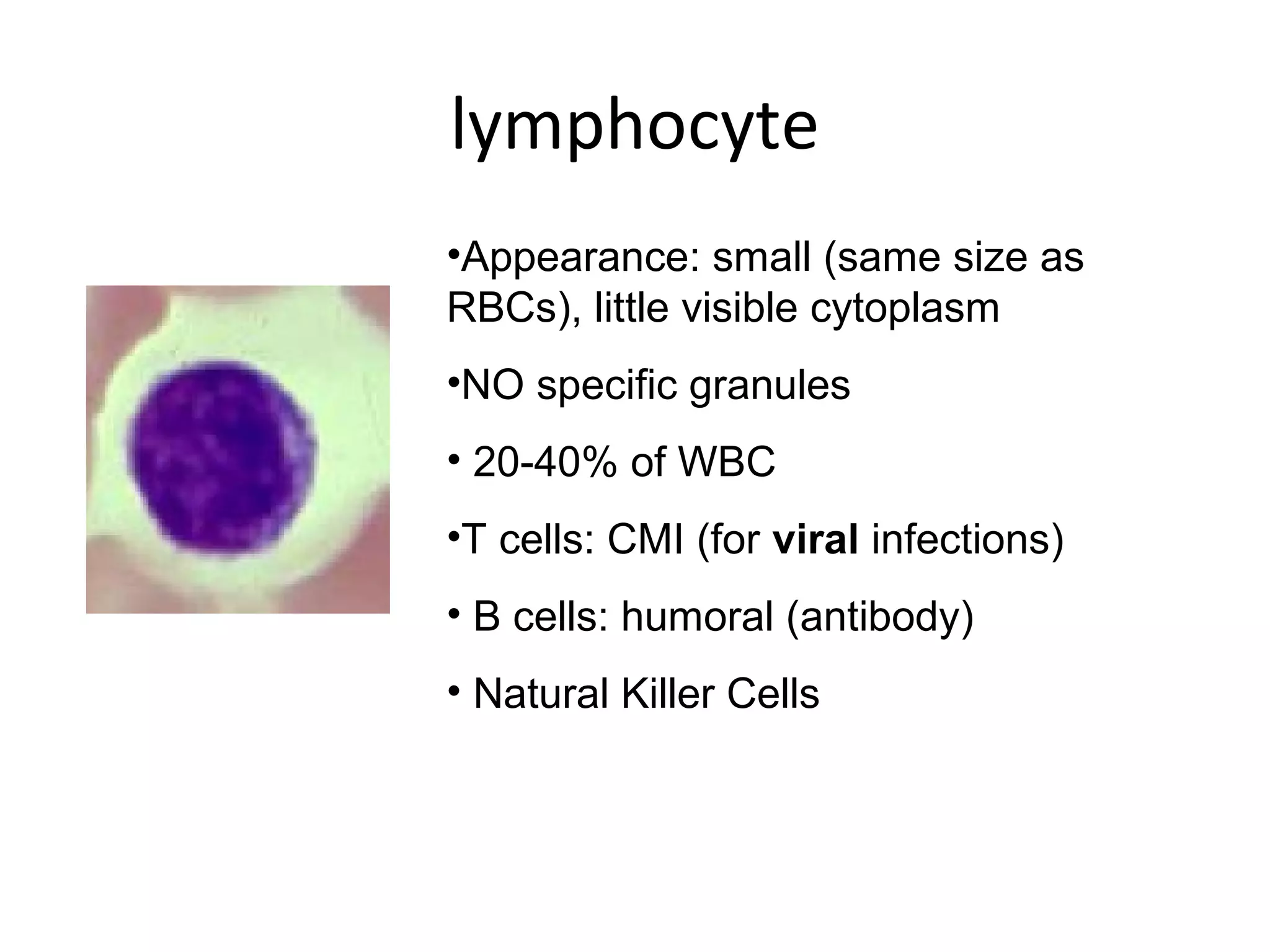 lymphocyte

•Appearance: small (same size as RBCs), little visible cytoplasm

•NO specific granules

• 20-40% of WBC

•T cells: CMI (for viral infections)

• B cells: humoral (antibody)

• Natural Killer Cells